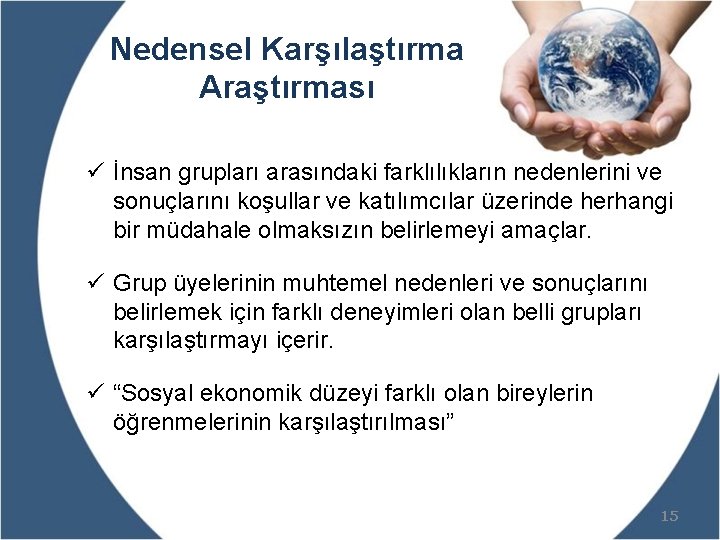 Nedensel Karşılaştırma Araştırması

✓ İnsan grupları arasındaki farklılıkların nedenlerini ve sonuçlarını koşullar ve katılımcılar üzerinde herhangi bir müdahale olmaksızın belirlemeyi amaçlar.

✓ Grup üyelerinin muhtemel nedenleri ve sonuçlarını belirlemek için farklı deneyimleri olan belli grupları karşılaştırmayı içerir.

✓ “Sosyal ekonomik düzeyi farklı olan bireylerin öğrenmelerinin karşılaştırılması”

15